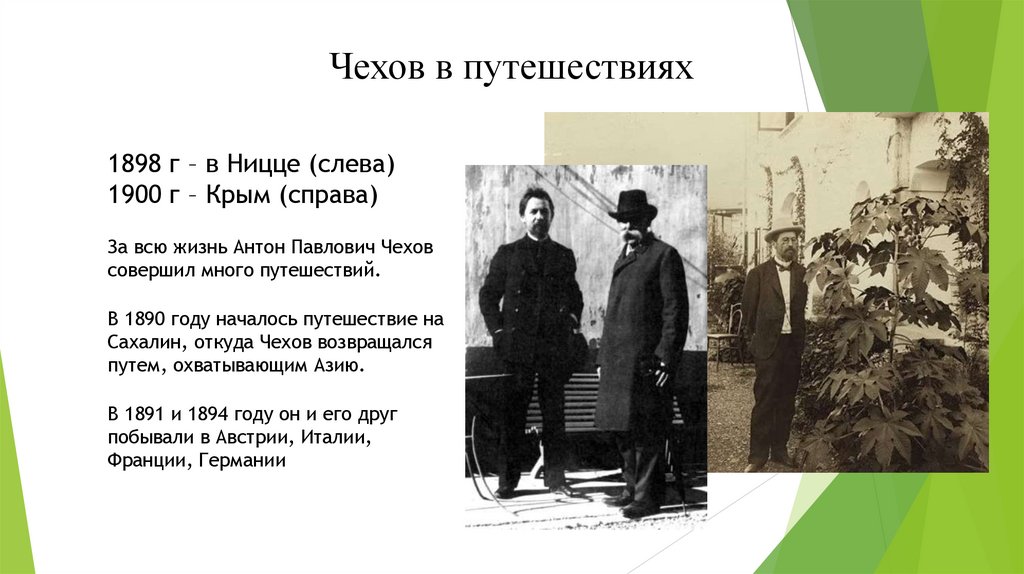 Чехов в путешествиях

1898 г – в Ницце (слева)
1900 г – Крым (справа)

За всю жизнь Антон Павлович Чехов совершил много путешествий.

В 1890 году началось путешествие на Сахалин, откуда Чехов возвращался путем, охватывающим Азию.

В 1891 и 1894 году он и его друг побывали в Австрии, Италии, Франции, Германии